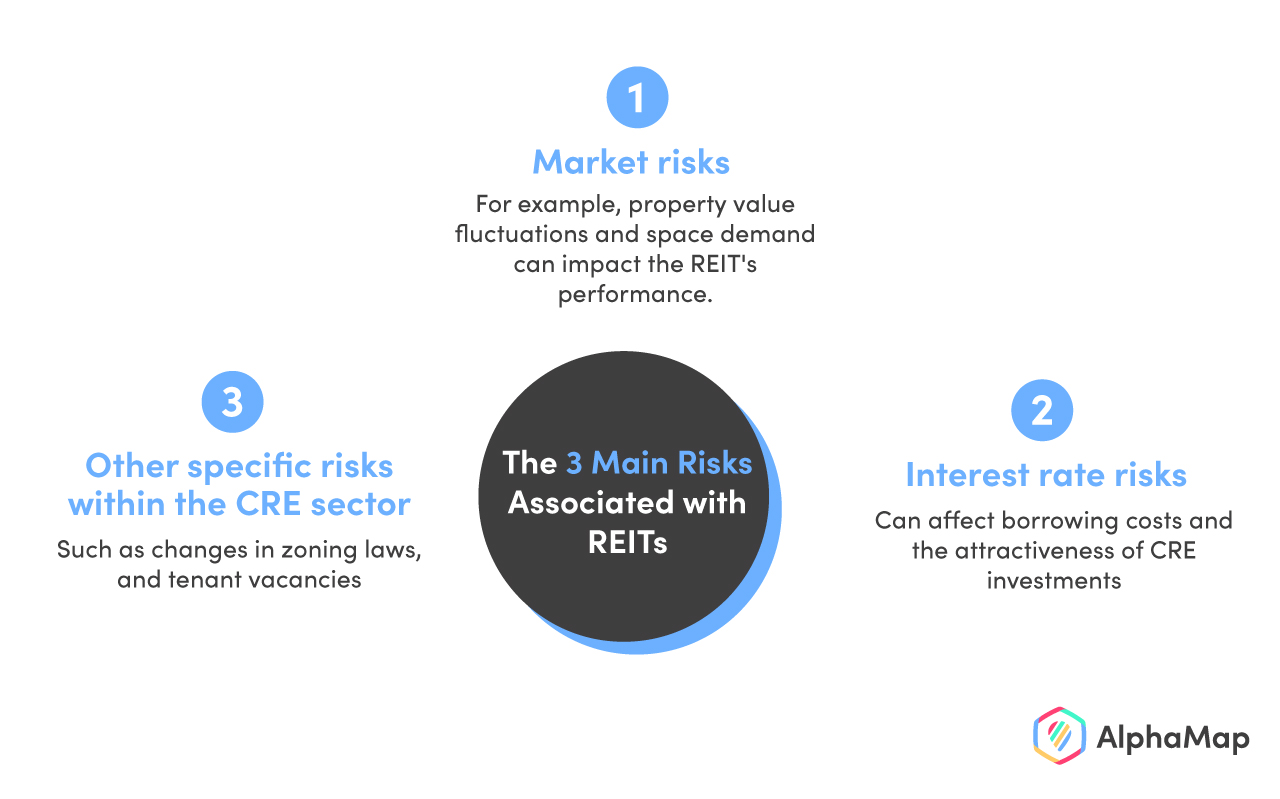 The 3 Main Risks Associated with REITs

1

Market risks

For example, property value fluctuations and space demand can impact the REIT's performance.

2

Interest rate risks

Can affect borrowing costs and the attractiveness of CRE investments

3

Other specific risks within the CRE sector

Such as changes in zoning laws, and tenant vacancies

AlphaMap